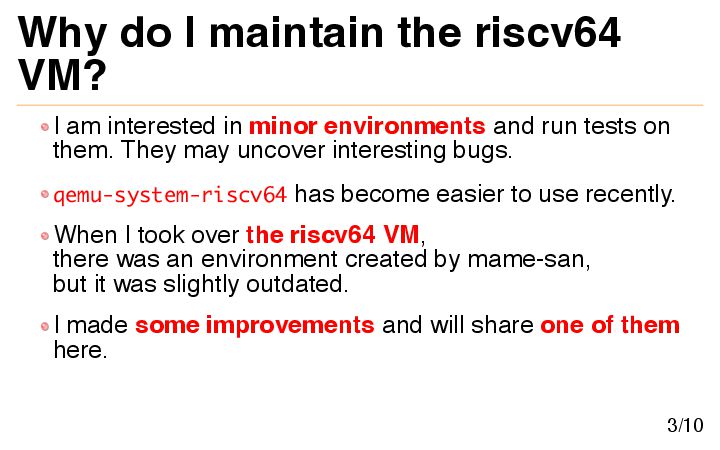 Why do I maintain the riscv64 VM?

I am interested in minor environments and run tests on them. They may uncover interesting bugs.

qemu-system-riscv64 has become easier to use recently.

When I took over the riscv64 VM, there was an environment created by mame-san, but it was slightly outdated.

I made some improvements and will share one of them here.

3/10